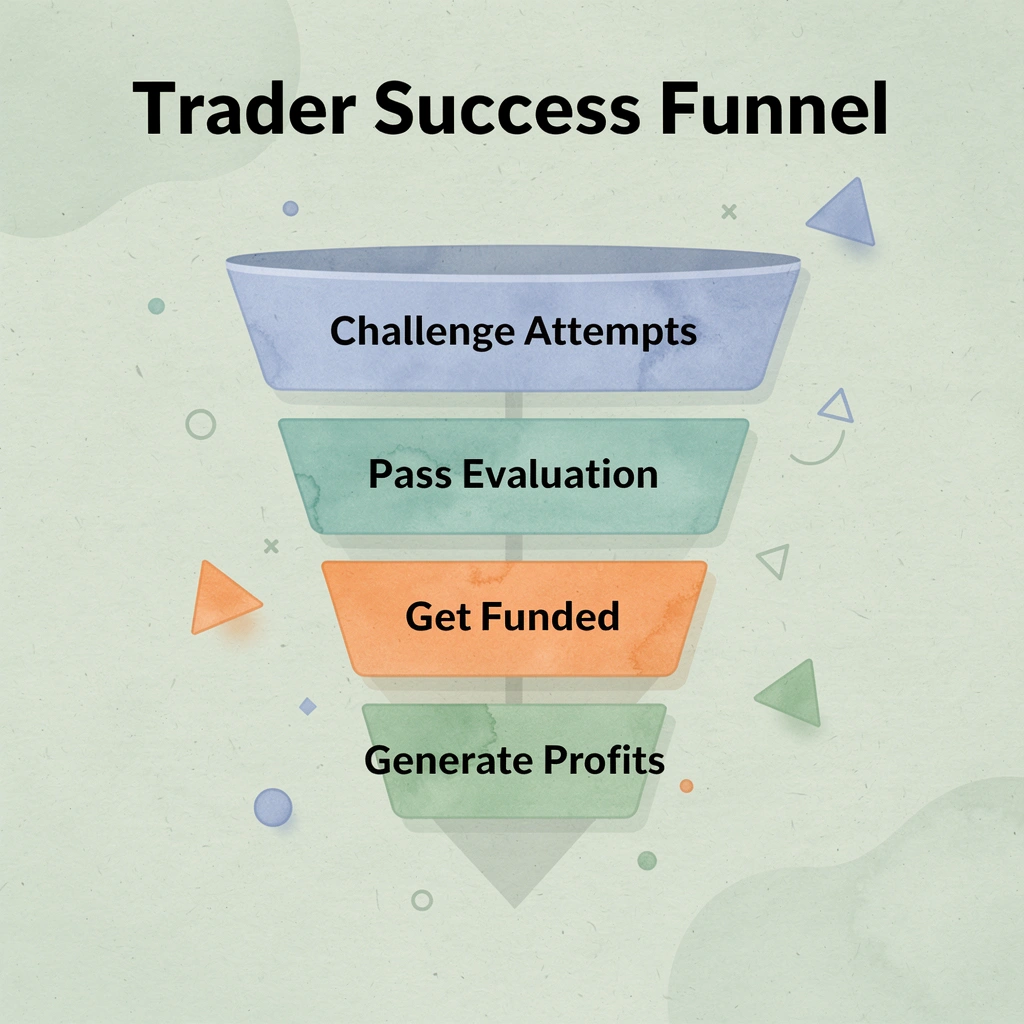 Trader Success Funnel

Challenge Attempts

Pass Evaluation

Get Funded

Generate Profits